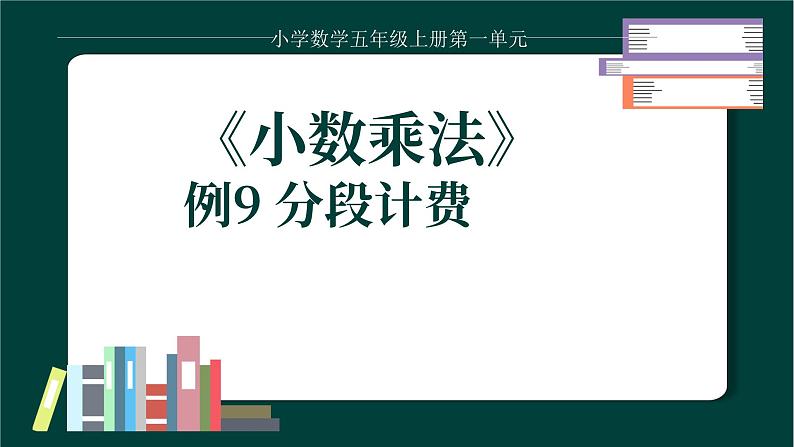 小学数学五年级上册第一单元

《小数乘法》
例9 分段计费